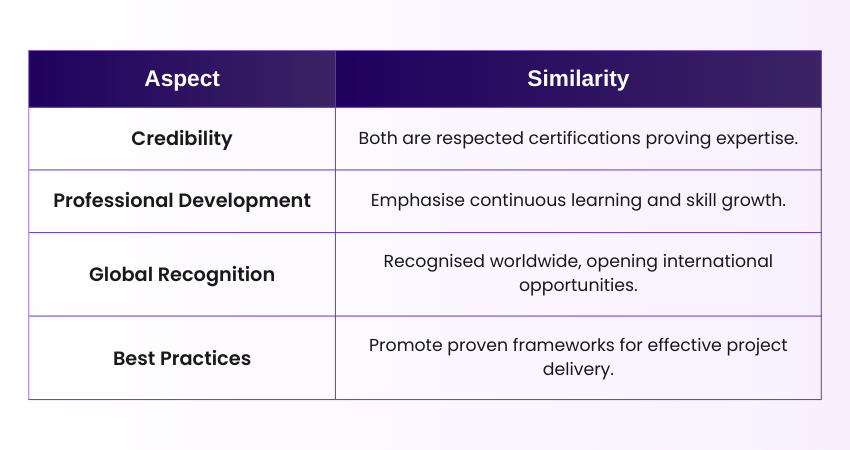 | Aspect | Similarity |
|---|---|
| Credibility | Both are respected certifications proving expertise. |
| Professional Development | Emphasise continuous learning and skill growth. |
| Global Recognition | Recognised worldwide, opening international opportunities. |
| Best Practices | Promote proven frameworks for effective project delivery. |